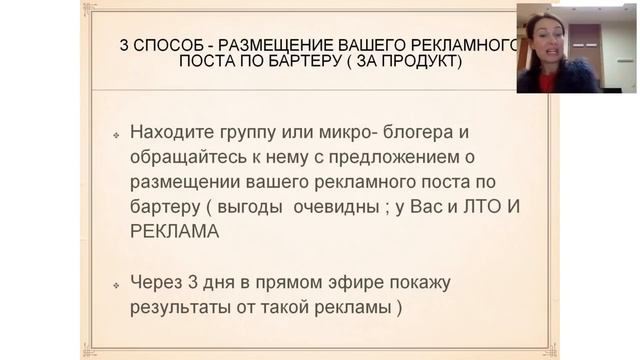 3 СПОСОБ - РАЗМЕЩЕНИЕ ВАШЕГО РЕКЛАМНОГО ПОСТА ПО БАРТЕРУ ( ЗА ПРОДУКТ)

Находите группу или микро- блогера и обращайтесь к нему с предложением о размещении вашего рекламного поста по бартеру ( выгоды очевидны ; у Вас и ЛТО И РЕКЛАМА

Через 3 дня в прямом эфире покажу результаты от такой рекламы )